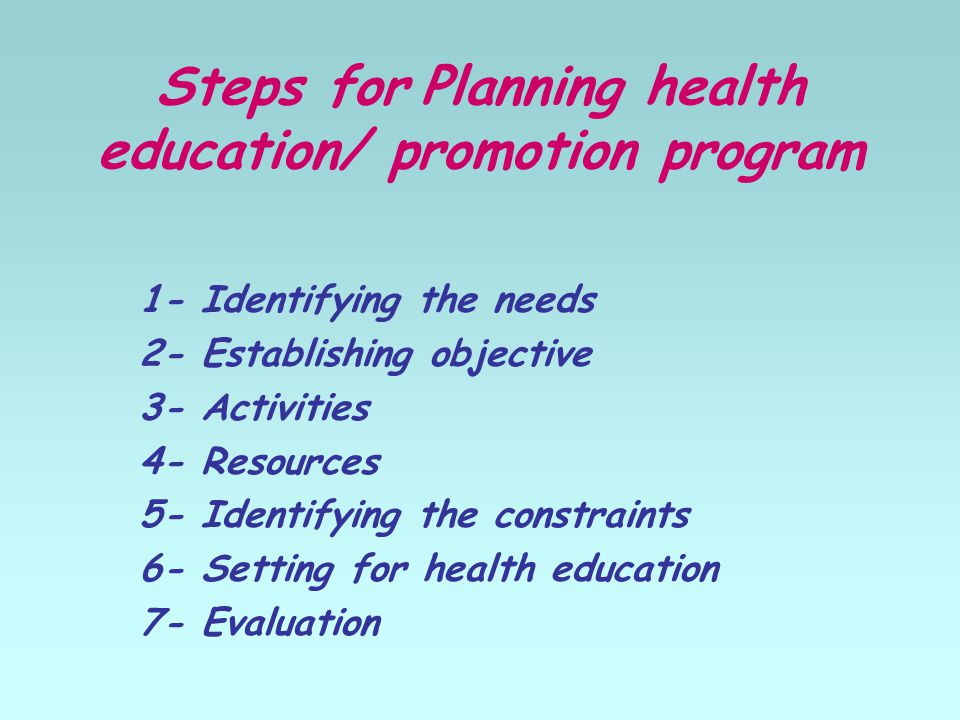 Steps for Planning health education/ promotion program

1- Identifying the needs
2- Establishing objective
3- Activities
4- Resources
5- Identifying the constraints
6- Setting for health education
7- Evaluation